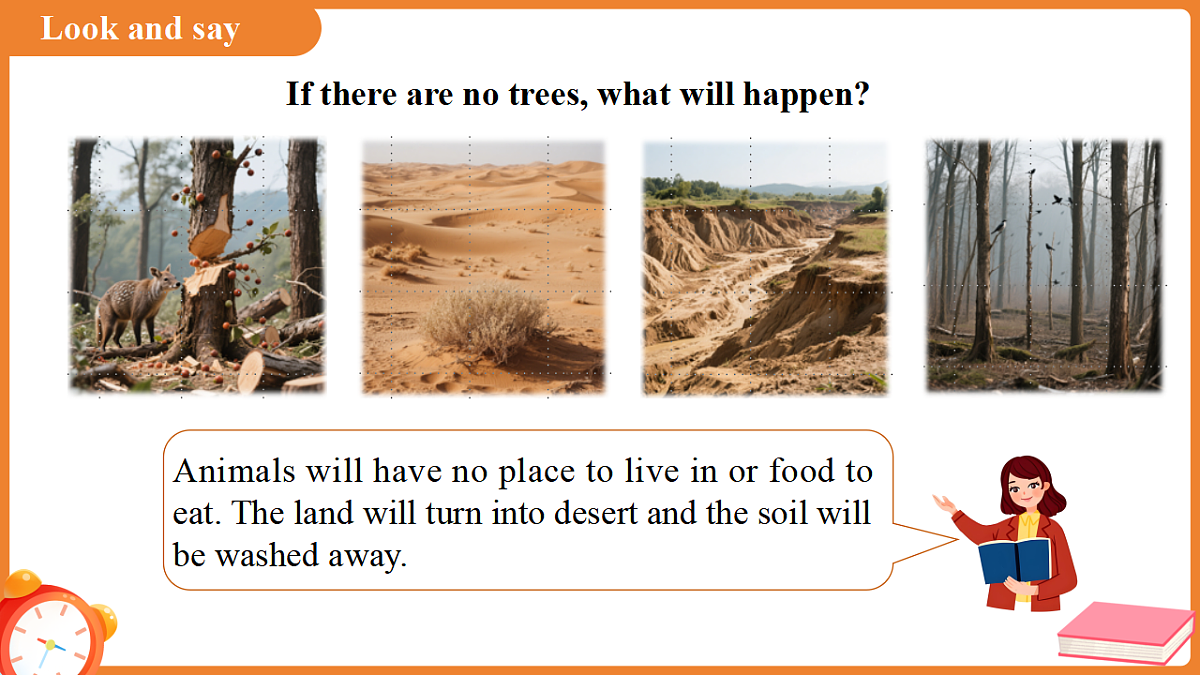 Look and say

If there are no trees, what will happen?

Animals will have no place to live in or food to eat. The land will turn into desert and the soil will be washed away.